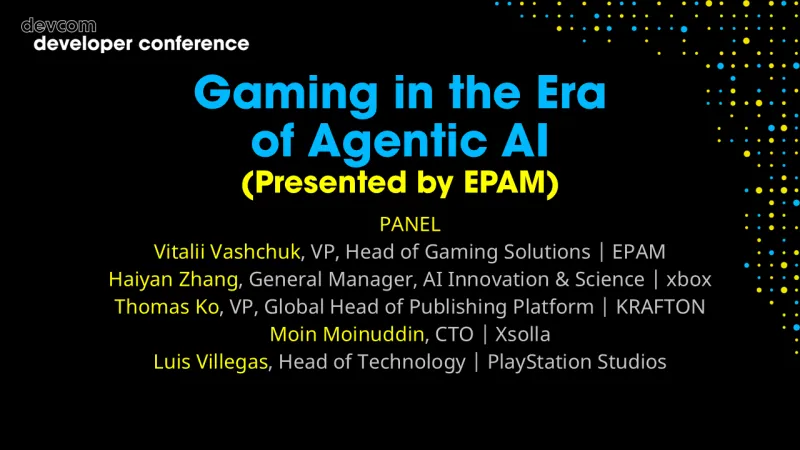 devcom
developer conference

Gaming in the Era of Agentic AI
(Presented by EPAM)

PANEL
Vitalii Vashchuk, VP, Head of Gaming Solutions | EPAM
Haiyan Zhang, General Manager, AI Innovation & Science | xbox
Thomas Ko, VP, Global Head of Publishing Platform | KRAFTON
Moin Moinuddin, CTO | Xsolla
Luis Villegas, Head of Technology | PlayStation Studios